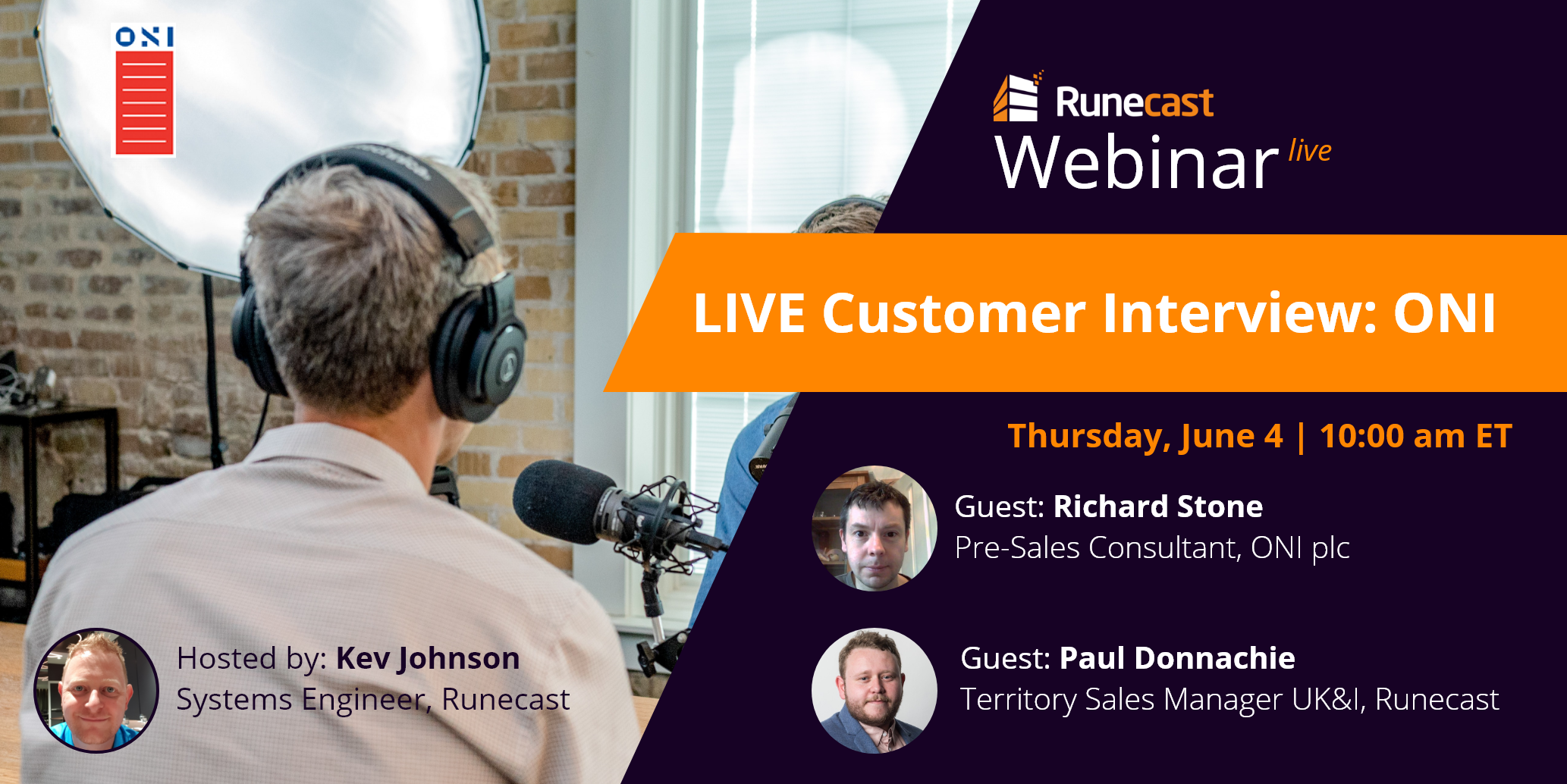 ONI

Runecast
Webinar live

LIVE Customer Interview: ONI

Thursday, June 4 | 10:00 am ET

Guest: Richard Stone
Pre-Sales Consultant, ONI plc

Guest: Paul Donnachie
Territory Sales Manager UK&I, Runecast

Hosted by: Kev Johnson
Systems Engineer, Runecast